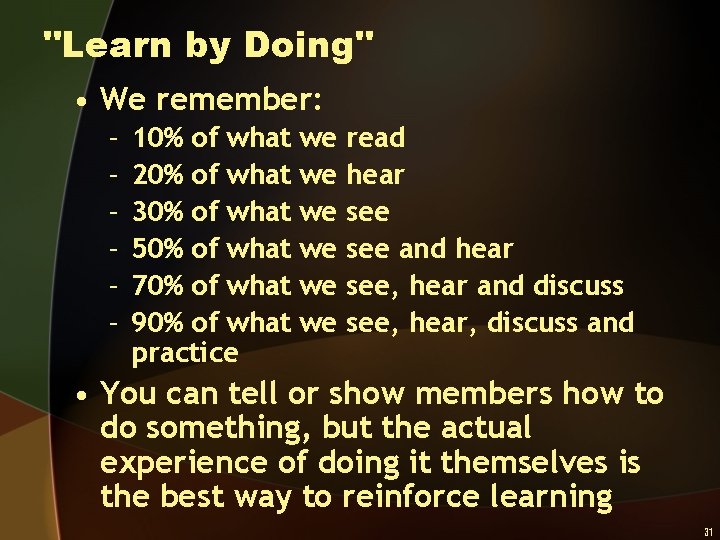 "Learn by Doing"

• We remember:
– 10% of what we read
– 20% of what we hear
– 30% of what we see
– 50% of what we see and hear
– 70% of what we see, hear and discuss
– 90% of what we see, hear, discuss and practice

• You can tell or show members how to do something, but the actual experience of doing it themselves is the best way to reinforce learning

31